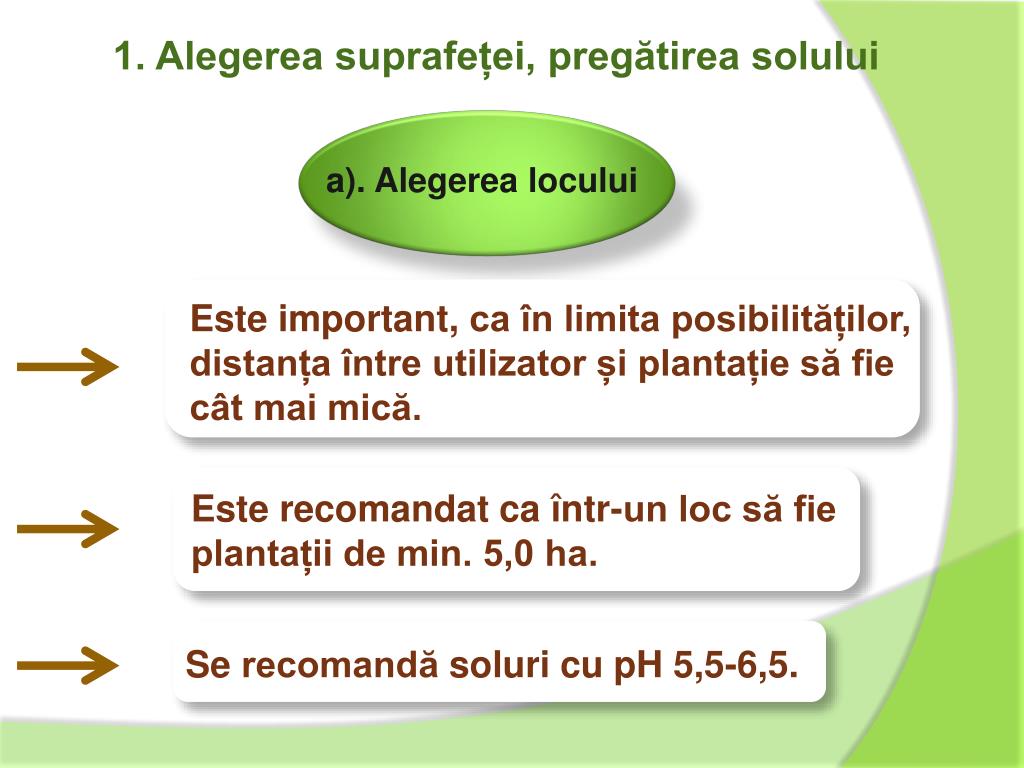 1. Alegerea suprafeței, pregătirea solului

a). Alegerea locului

Este important, ca în limita posibilităților, distanța între utilizator și plantație să fie cât mai mică.

Este recomandat ca într-un loc să fie plantații de min. 5,0 ha.

Se recomandă soluri cu pH 5,5-6,5.